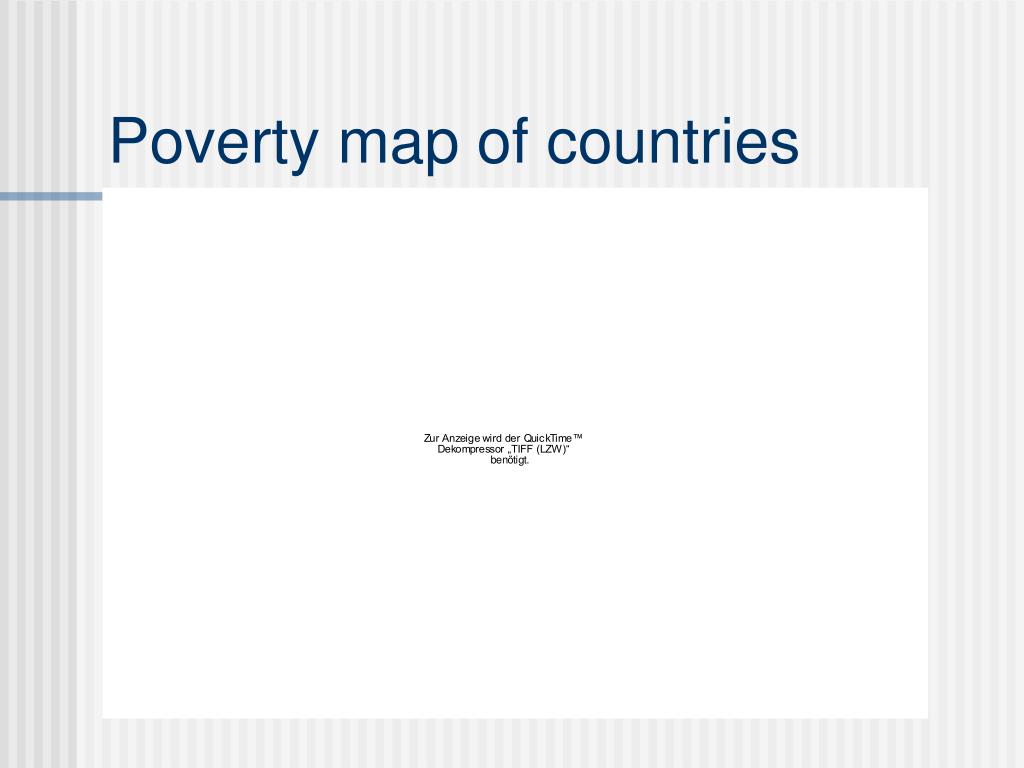 Poverty map of countries

Zur Anzeige wird der QuickTime™ Dekompressor „TIFF (LZW)“ benötigt.